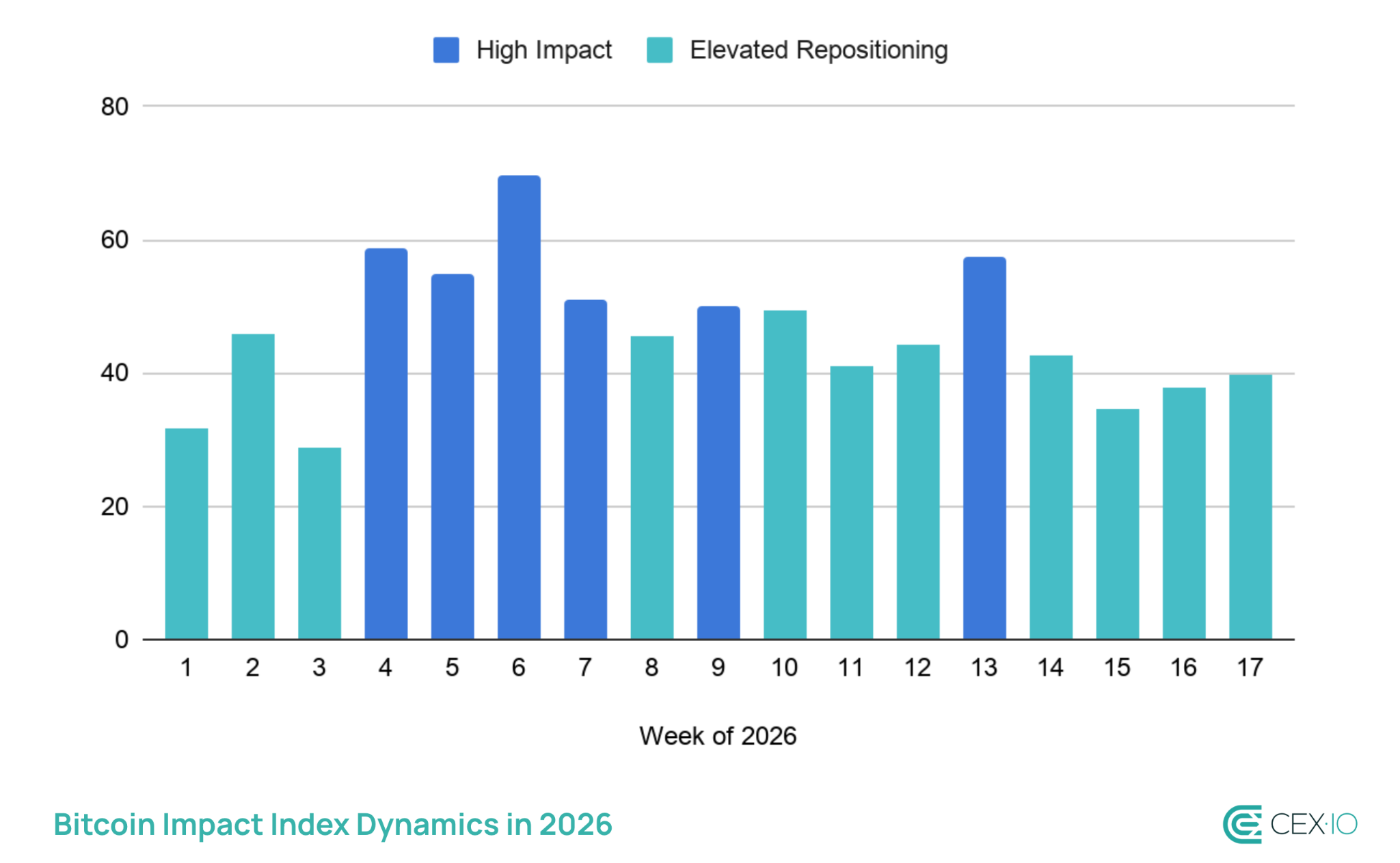 High Impact Elevated Repositioning

80
60
40
20
0

1 2 3 4 5 6 7 8 9 10 11 12 13 14 15 16 17

Week of 2026

Bitcoin Impact Index Dynamics in 2026

CEX·IO